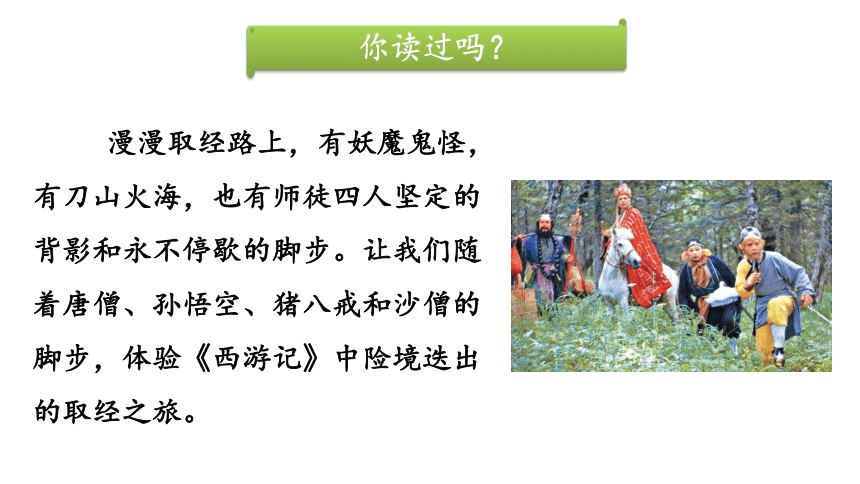 你读过吗？

漫漫取经路上，有妖魔鬼怪，有刀山火海，也有师徒四人坚定的背影和永不停歇的脚步。让我们随着唐僧、孙悟空、猪八戒和沙僧的脚步，体验《西游记》中险境迭出的取经之旅。